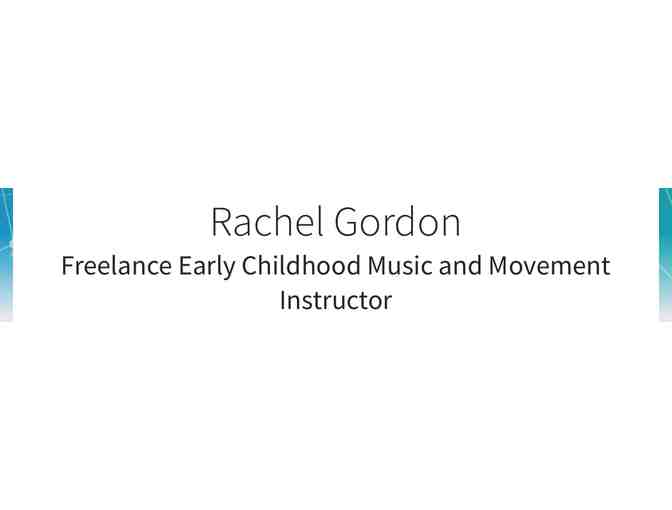 Rachel Gordon

Freelance Early Childhood Music and Movement Instructor